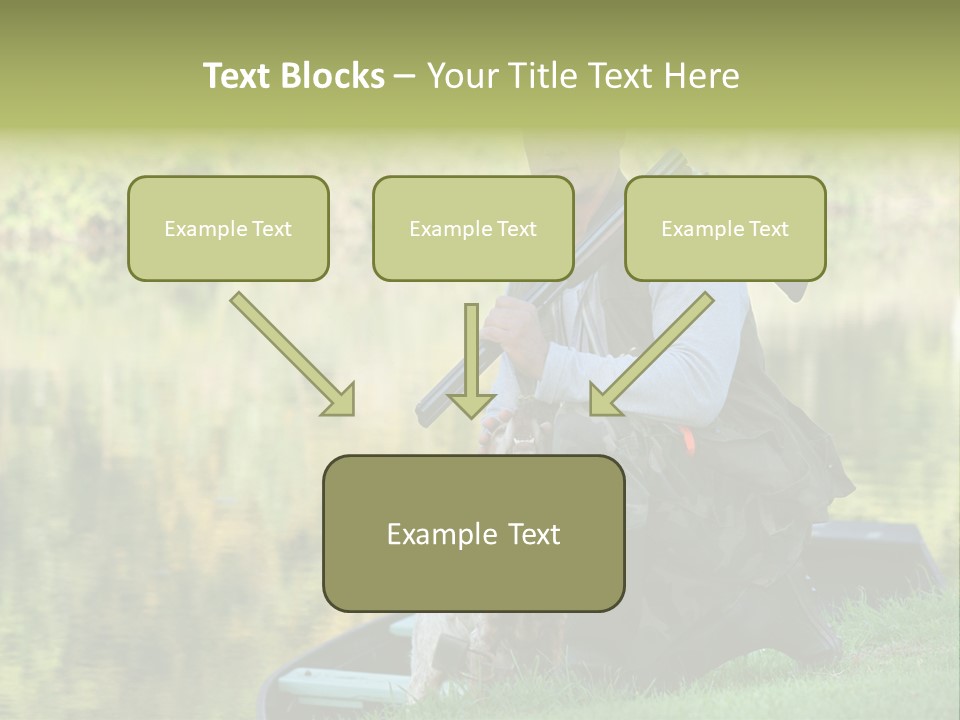 Text Blocks – Your Title Text Here

Example Text

Example Text

Example Text

Example Text